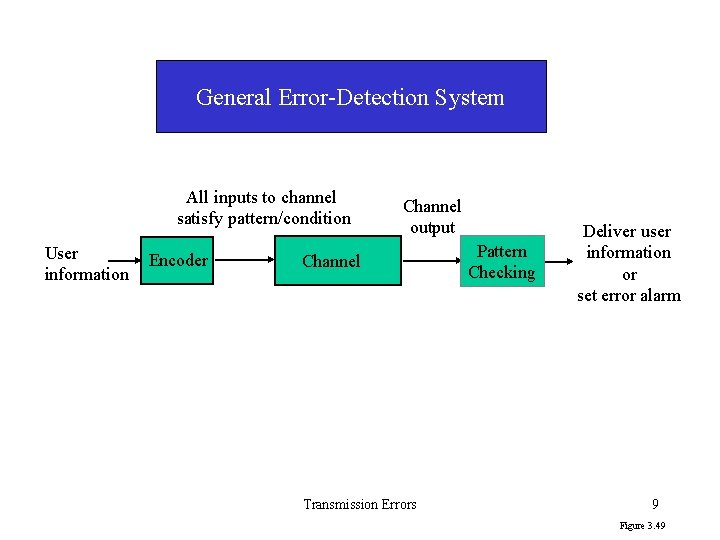 General Error-Detection System

All inputs to channel satisfy pattern/condition

Channel output

User information

Encoder

Channel

Pattern Checking

Deliver user information or set error alarm

Transmission Errors

9

Figure 3.49